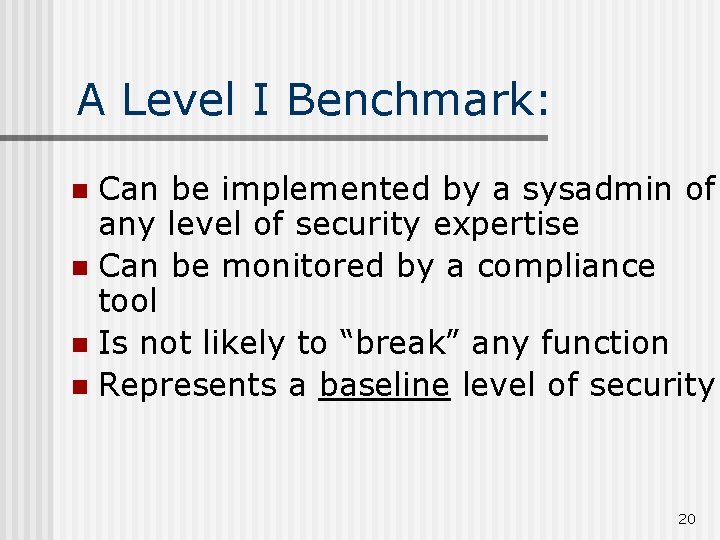 A Level I Benchmark:

- Can be implemented by a sysadmin of any level of security expertise
- Can be monitored by a compliance tool
- Is not likely to “break” any function
- Represents a baseline level of security

20